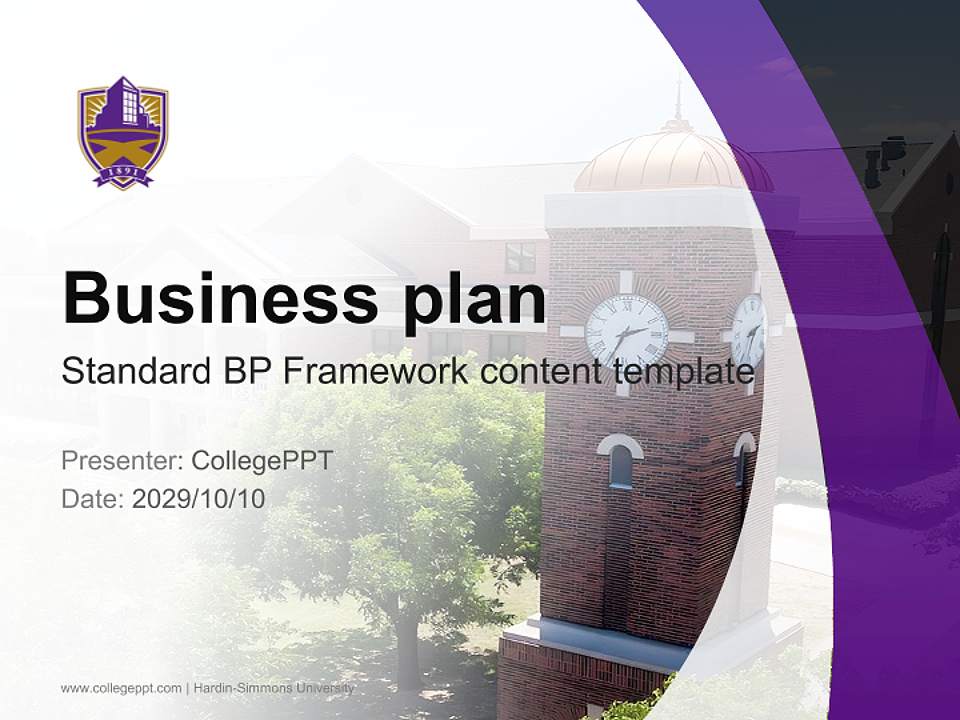 1891

Business plan

Standard BP Framework content template

Presenter: CollegePPT
Date: 2029/10/10

www.collegeppt.com | Hardin-Simmons University